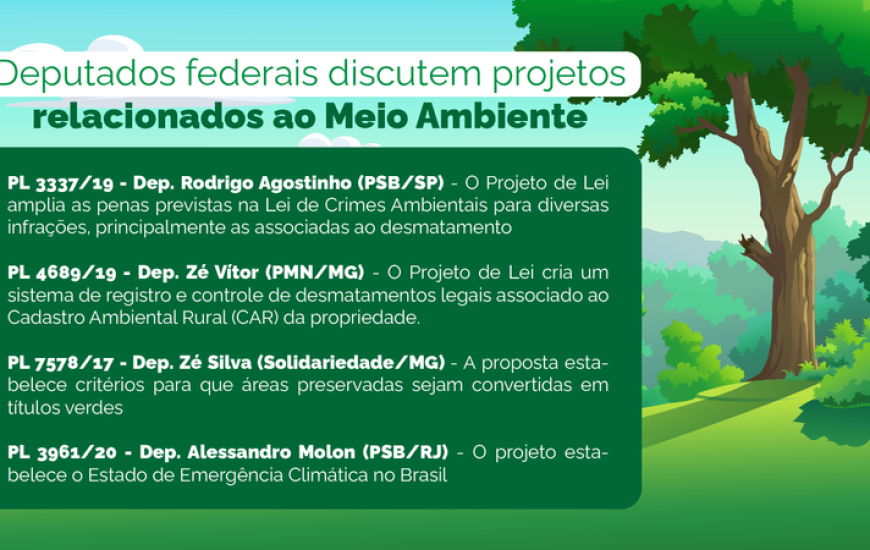 Deputados federais discutem projetos relacionados ao Meio Ambiente

PL 3337/19 - Dep. Rodrigo Agostinho (PSB/SP) - O Projeto de Lei amplia as penas previstas na Lei de Crimes Ambientais para diversas infrações, principalmente as associadas ao desmatamento

PL 4689/19 - Dep. Zé Vítor (PMN/MG) - O Projeto de Lei cria um sistema de registro e controle de desmatamentos legais associado ao Cadastro Ambiental Rural (CAR) da propriedade.

PL 7578/17 - Dep. Zé Silva (Solidariedade/MG) - A proposta estabelece critérios para que áreas preservadas sejam convertidas em títulos verdes

PL 3961/20 - Dep. Alessandro Molon (PSB/RJ) - O projeto estabelece o Estado de Emergência Climática no Brasil